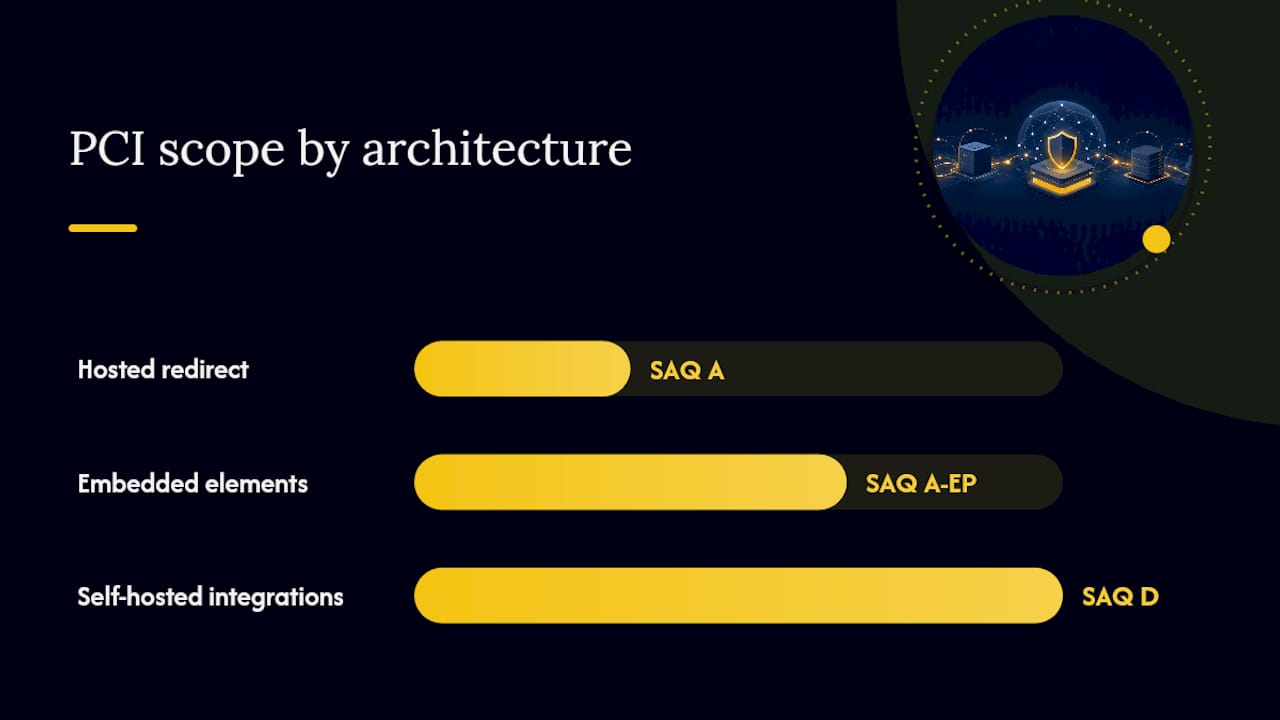 PCI scope by architecture

Hosted redirect SAQ A

Embedded elements SAQ A-EP

Self-hosted integrations SAQ D